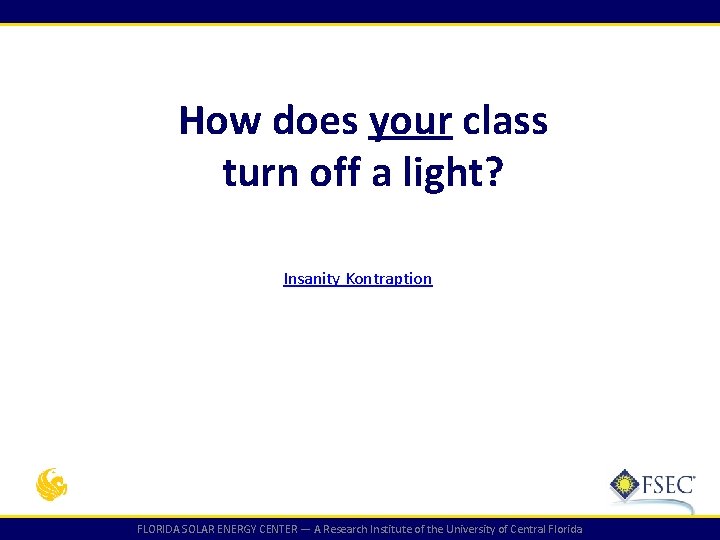 How does your class turn off a light?

Insanity Kontraption

FSEC

FLORIDA SOLAR ENERGY CENTER — A Research Institute of the University of Central Florida